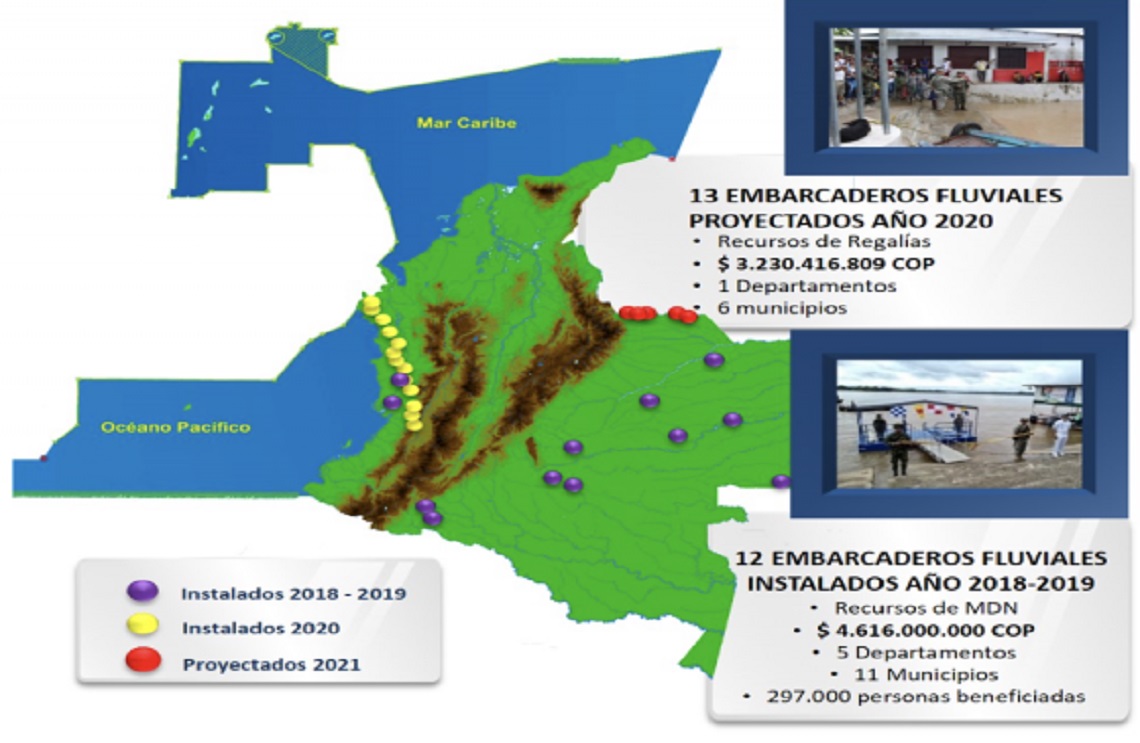 Mar Caribe

Océano Pacífico

13 EMBARCADEROS FLUVIALES PROYECTADOS AÑO 2020
• Recursos de Regalías
• $ 3.230.416.809 COP
• 1 Departamentos
• 6 municipios

12 EMBARCADEROS FLUVIALES INSTALADOS AÑO 2018-2019
• Recursos de MDN
• $ 4.616.000.000 COP
• 5 Departamentos
• 11 Municipios
• 297.000 personas beneficiadas

Instalados 2018 - 2019
Instalados 2020
Proyectados 2021